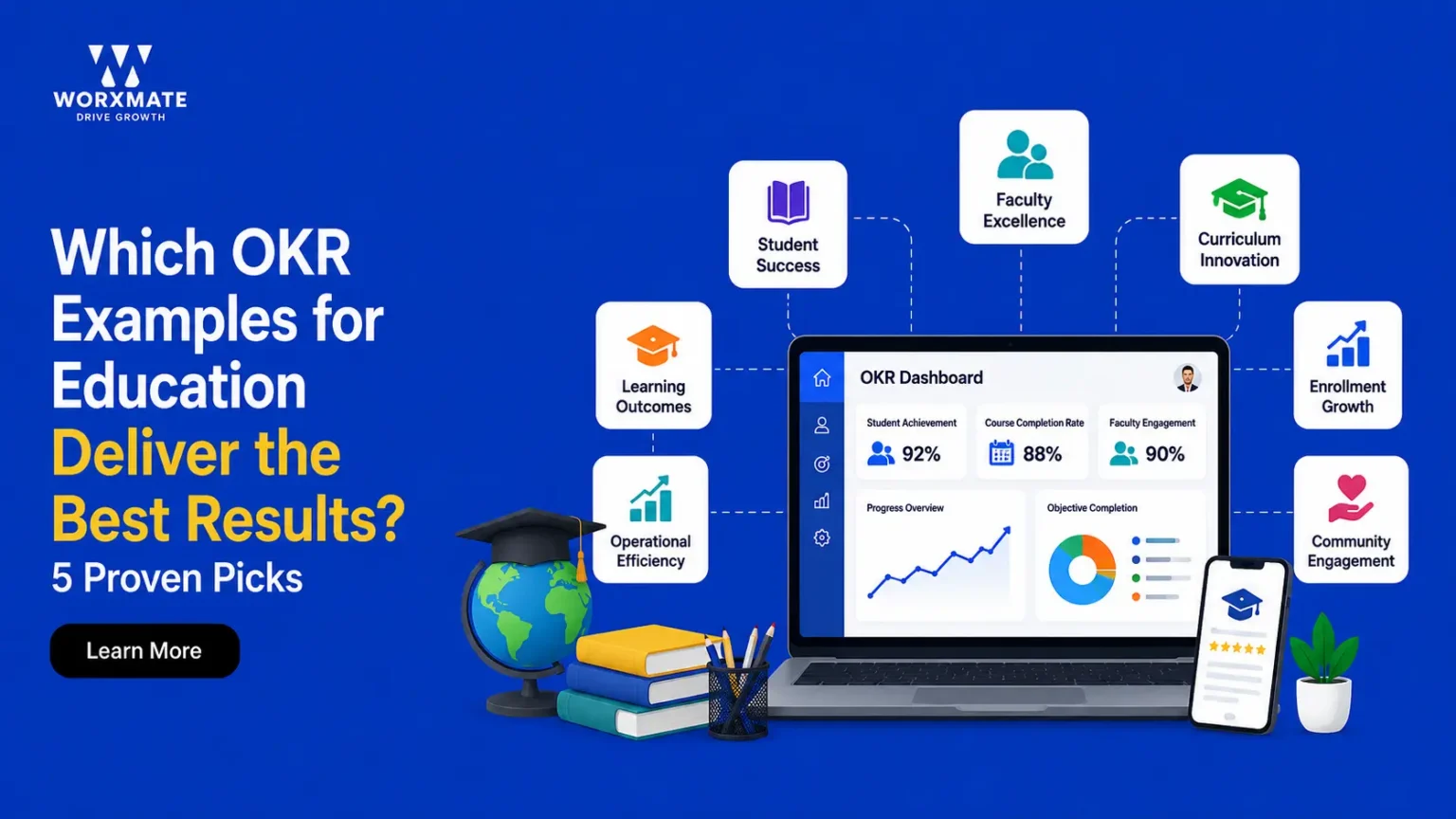 WORXMATE
DRIVE GROWTH

Which OKR Examples for Education Deliver the Best Results?
5 Proven Picks

Learn More

Student Success

Faculty Excellence

Curriculum Innovation

Learning Outcomes

Enrollment Growth

Operational Efficiency

Community Engagement

OKR Dashboard

Student Achievement
92%

Course Completion Rate
88%

Faculty Engagement
90%

Progress Overview

Objective Completion